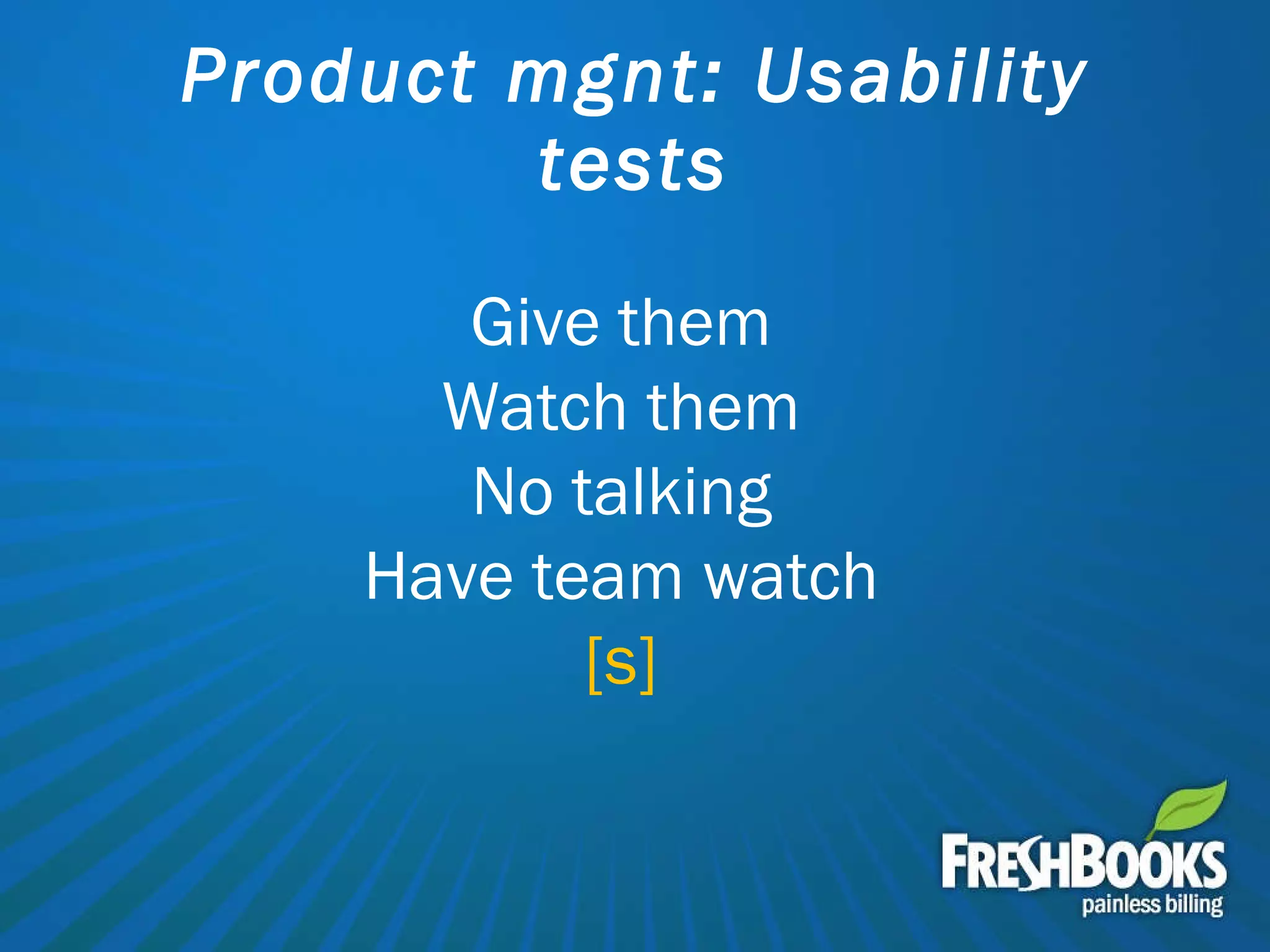 Product mgnt: Usability tests

Give them
Watch them
No talking
Have team watch
[s]

FRESHBOOKS
painless billing